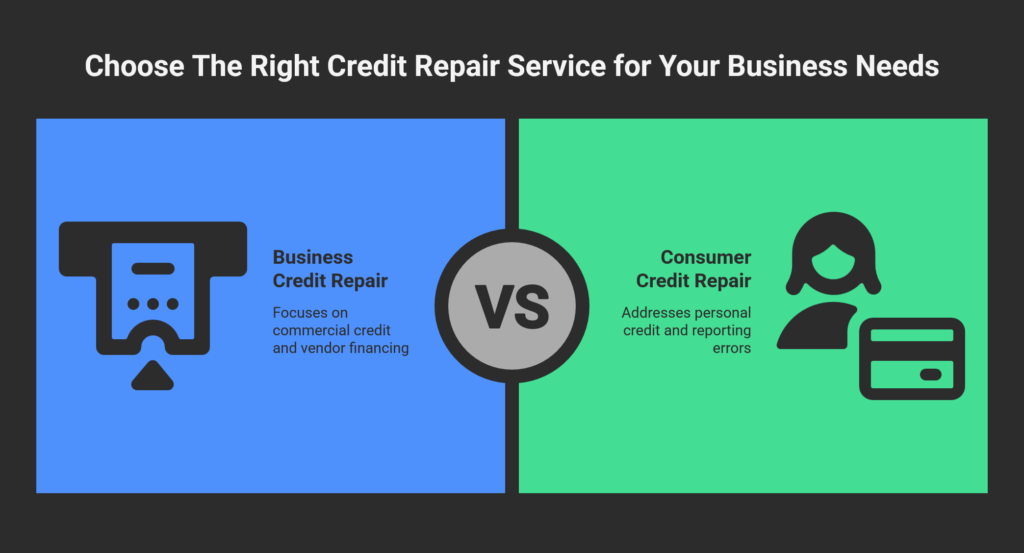 Choose The Right Credit Repair Service for Your Business Needs

Business Credit Repair

Focuses on commercial credit and vendor financing

VS

Consumer Credit Repair

Addresses personal credit and reporting errors